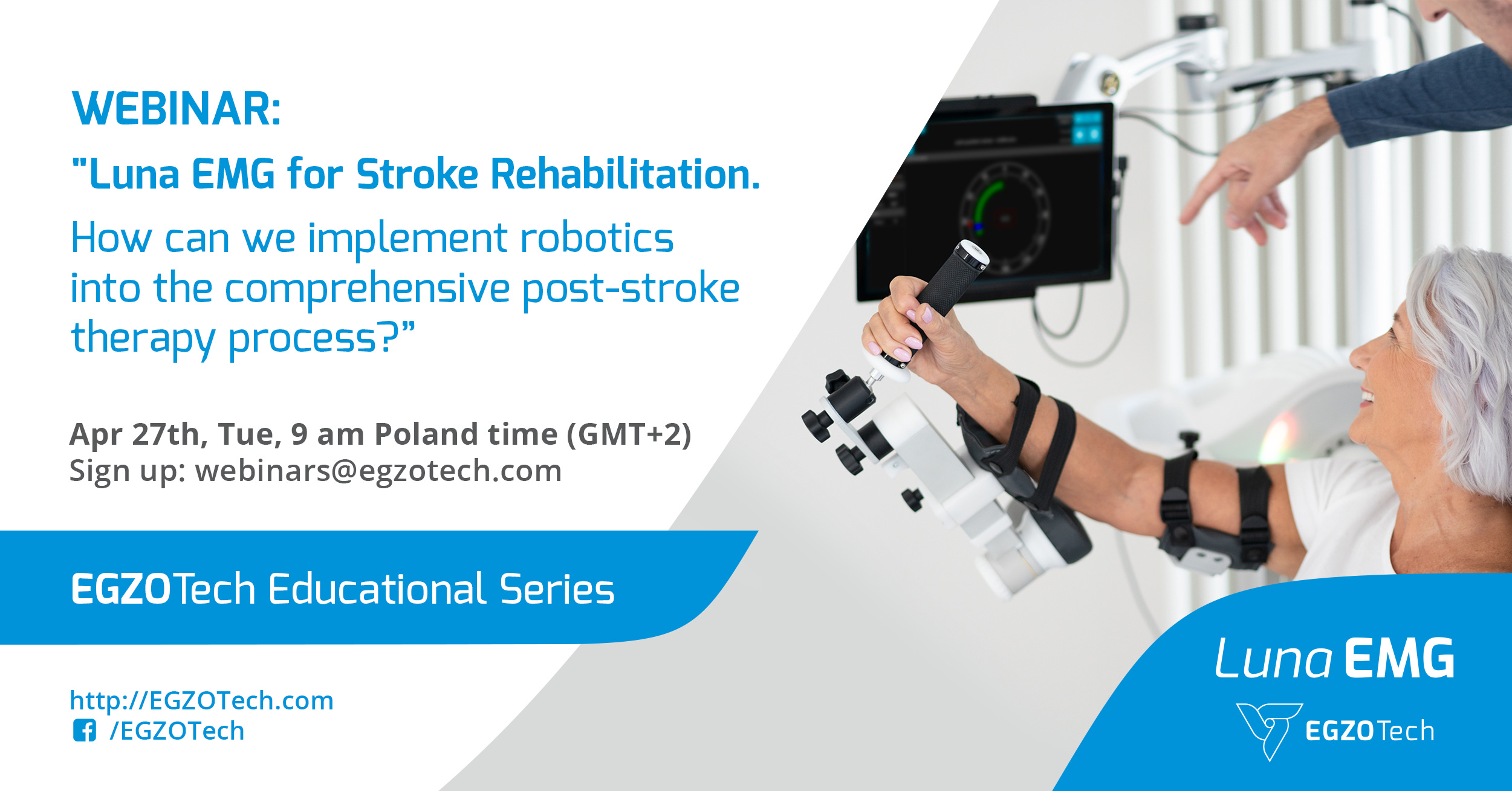 WEBINAR:
"Luna EMG for Stroke Rehabilitation.
How can we implement robotics into the comprehensive post-stroke therapy process?”

Apr 27th, Tue, 9 am Poland time (GMT+2)
Sign up: webinars@egzotech.com

EGZOTech Educational Series

http://EGZOTech.com
/EGZOTech

Luna EMG
EGZOTech